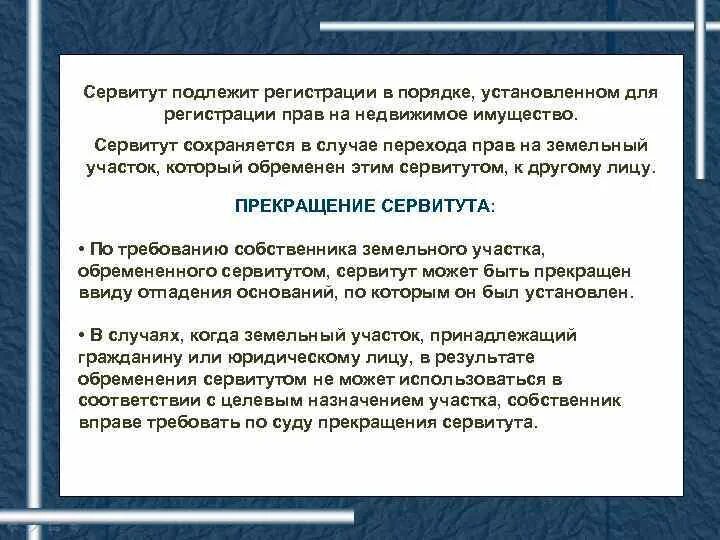 Сервитут подлежит регистрации в порядке, установленном для регистрации прав на недвижимое имущество.

Сервитут сохраняется в случае перехода прав на земельный участок, который обременен этим сервитутом, к другому лицу.

ПРЕКРАЩЕНИЕ СЕРВИТУТА:

• По требованию собственника земельного участка, обремененного сервитутом, сервитут может быть прекращен ввиду отпадения оснований, по которым он был установлен.

• В случаях, когда земельный участок, принадлежащий гражданину или юридическому лицу, в результате обременения сервитутом не может использоваться в соответствии с целевым назначением участка, собственник вправе требовать по суду прекращения сервитута.